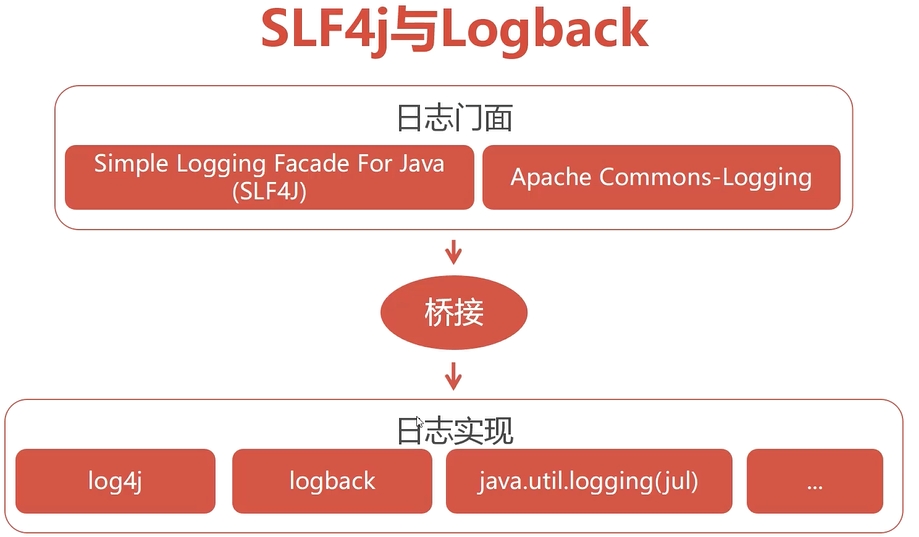 SLF4j与Logback

日志门面

Simple Logging Facade For Java (SLF4J)

Apache Commons-Logging

桥接

日志实现

log4j

logback

java.util.logging(jul)

...